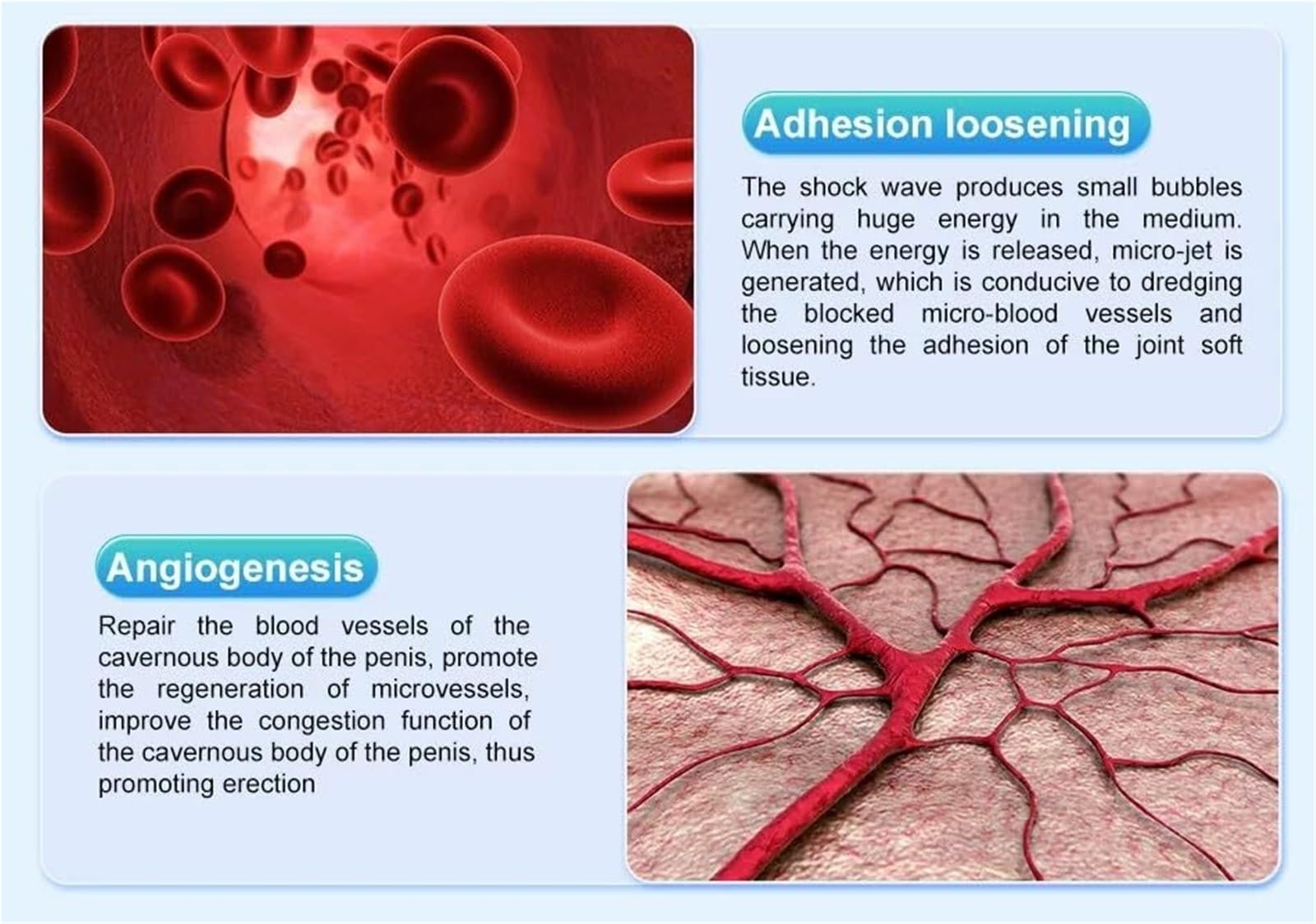 Adhesion loosening

The shock wave produces small bubbles carrying huge energy in the medium. When the energy is released, micro-jet is generated, which is conducive to dredging the blocked micro-blood vessels and loosening the adhesion of the joint soft tissue.

Angiogenesis

Repair the blood vessels of the cavernous body of the penis, promote the regeneration of microvessels, improve the congestion function of the cavernous body of the penis, thus promoting erection